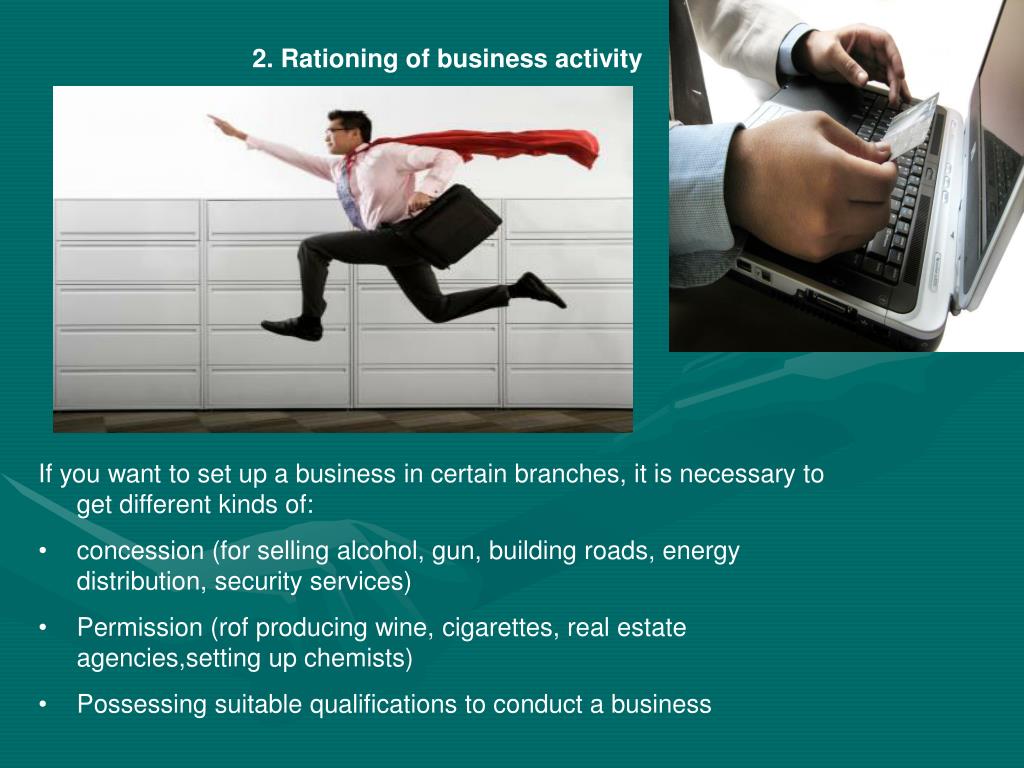 2. Rationing of business activity

If you want to set up a business in certain branches, it is necessary to get different kinds of:

• concession (for selling alcohol, gun, building roads, energy distribution, security services)

• Permission (rof producing wine, cigarettes, real estate agencies,setting up chemists)

• Possessing suitable qualifications to conduct a business